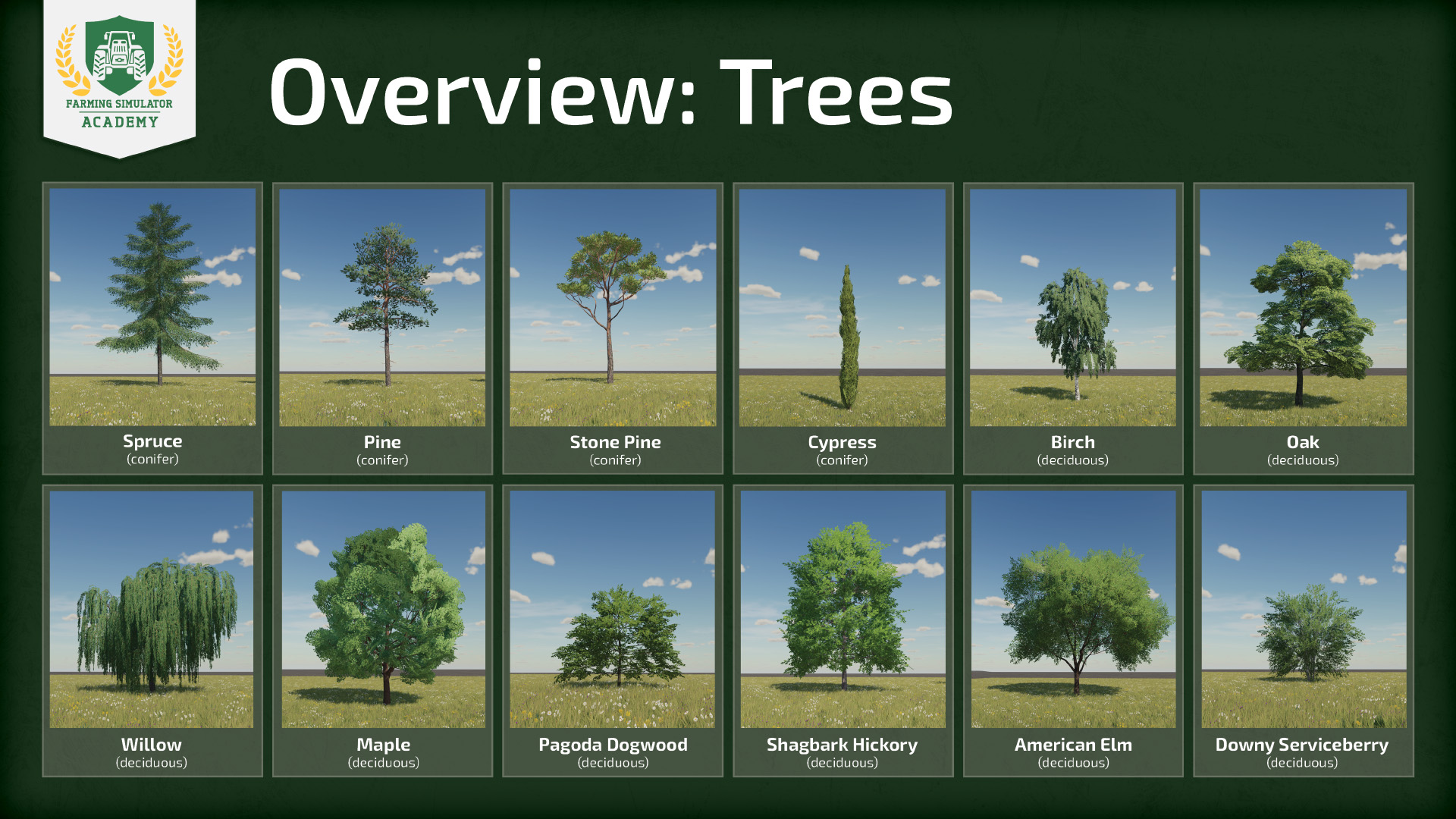 FARMING SIMULATOR
ACADEMY

Overview: Trees

Spruce
(conifer)

Pine
(conifer)

Stone Pine
(conifer)

Cypress
(conifer)

Birch
(deciduous)

Oak
(deciduous)

Willow
(deciduous)

Maple
(deciduous)

Pagoda Dogwood
(deciduous)

Shagbark Hickory
(deciduous)

American Elm
(deciduous)

Downy Serviceberry
(deciduous)